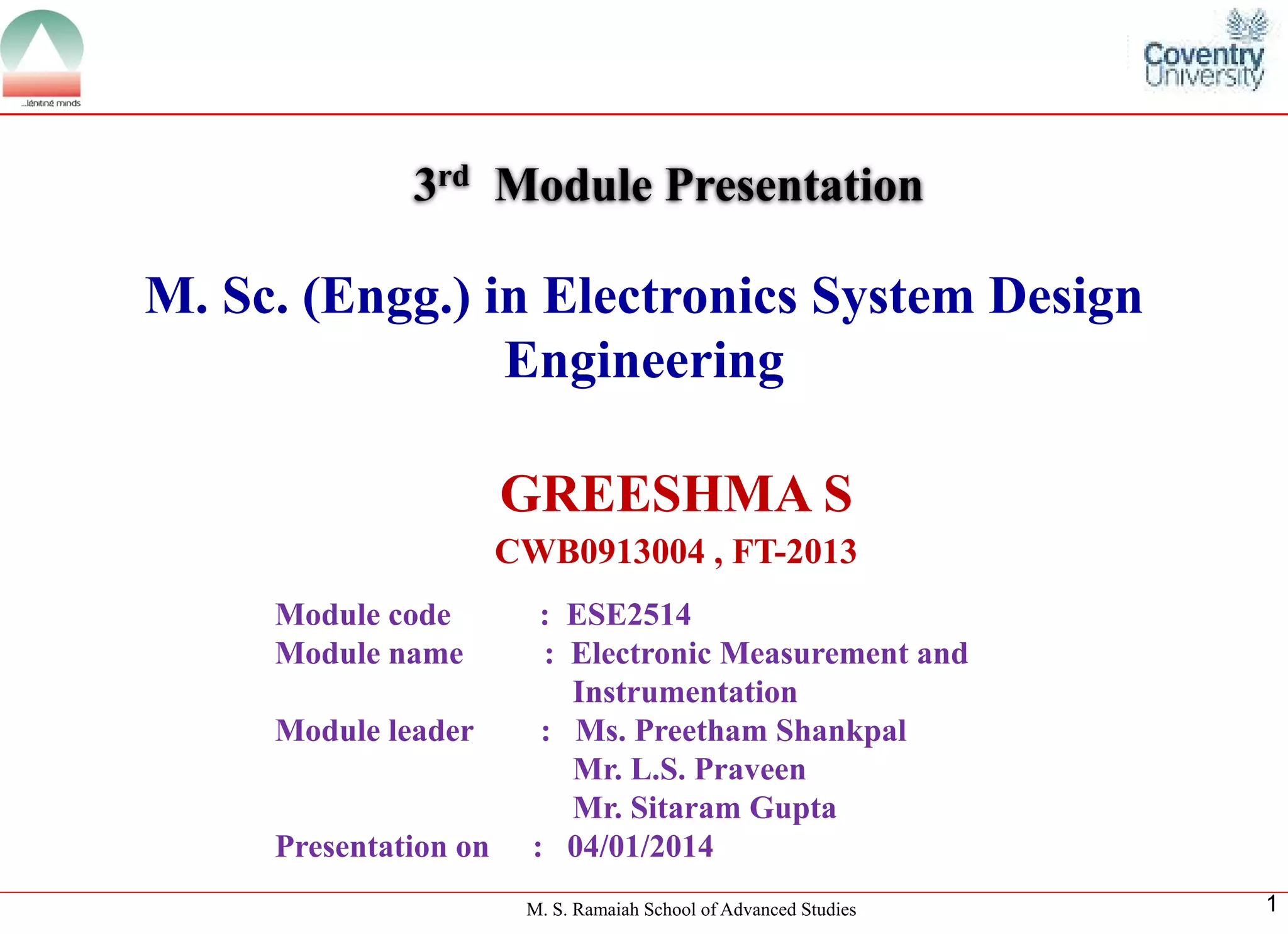 ...igniting minds

Coventry University

3rd Module Presentation

M. Sc. (Engg.) in Electronics System Design Engineering

GREESHMA S

CWB0913004 , FT-2013

Module code : ESE2514
Module name : Electronic Measurement and Instrumentation
Module leader : Ms. Preetham Shankpal
Mr. L.S. Praveen
Mr. Sitaram Gupta
Presentation on : 04/01/2014

M. S. Ramaiah School of Advanced Studies

1